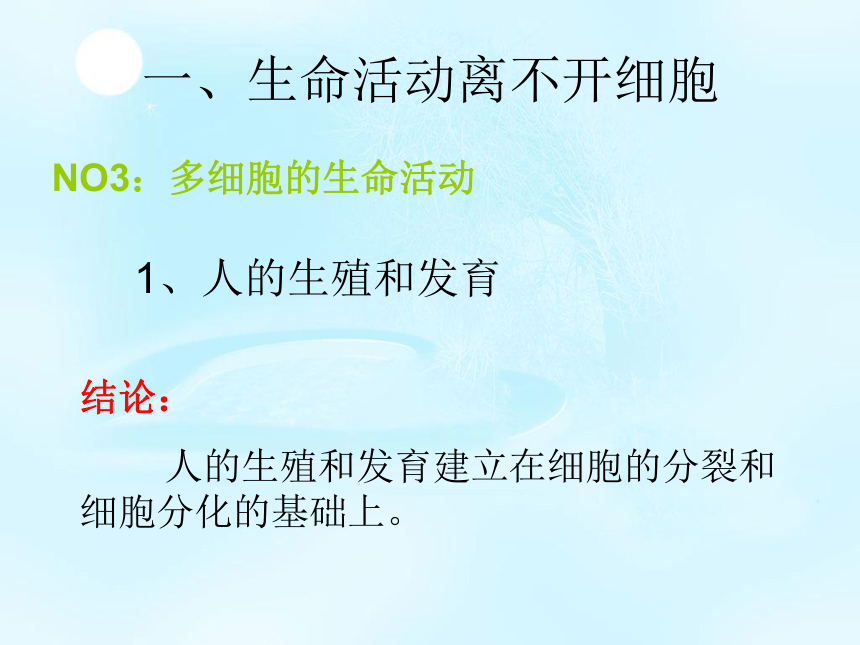 一、生命活动离不开细胞

NO3：多细胞的生命活动

1、人的生殖和发育

结论：

人的生殖和发育建立在细胞的分裂和细胞分化的基础上。